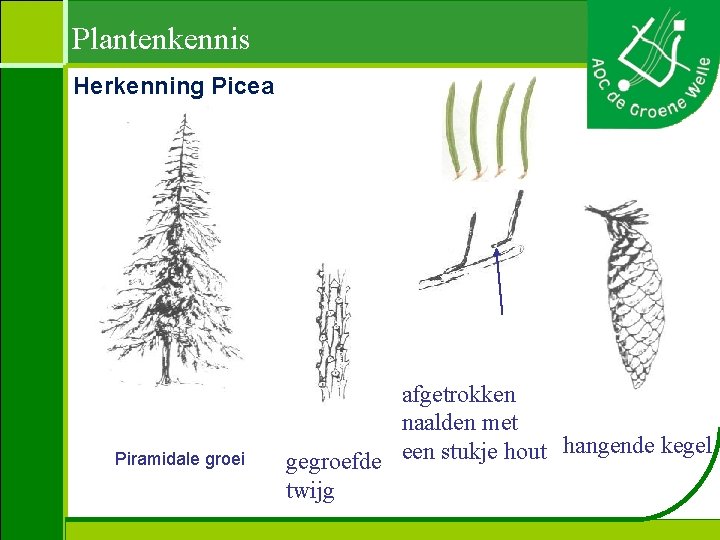 Plantenkennis

AOC de Groene Welle

Herkenning Picea

Piramidale groei

gegroefde twijg

afgetrokken naalden met een stukje hout

hangende kegel